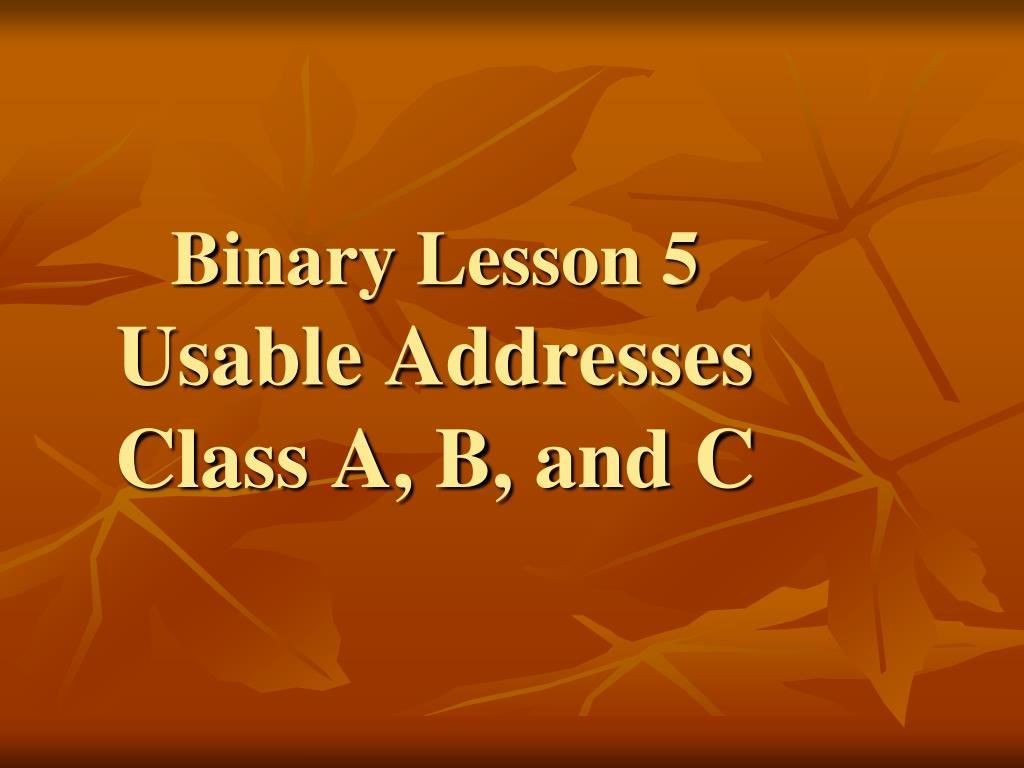 Binary Lesson 5
Usable Addresses
Class A, B, and C